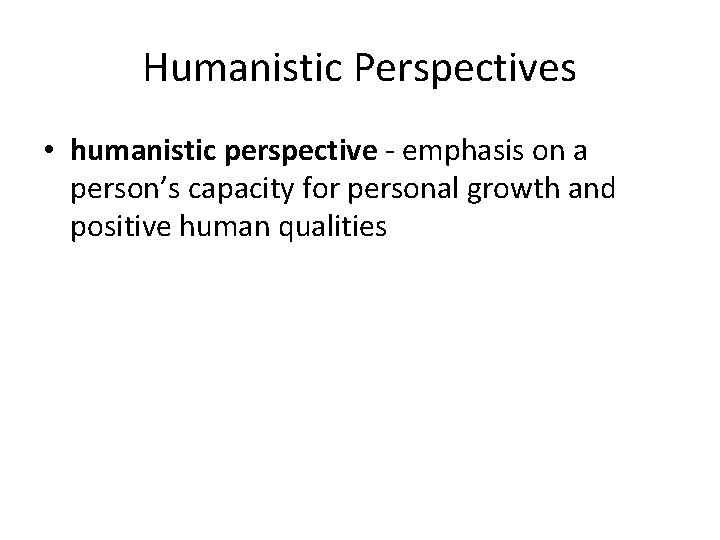 Humanistic Perspectives

• humanistic perspective - emphasis on a person’s capacity for personal growth and positive human qualities